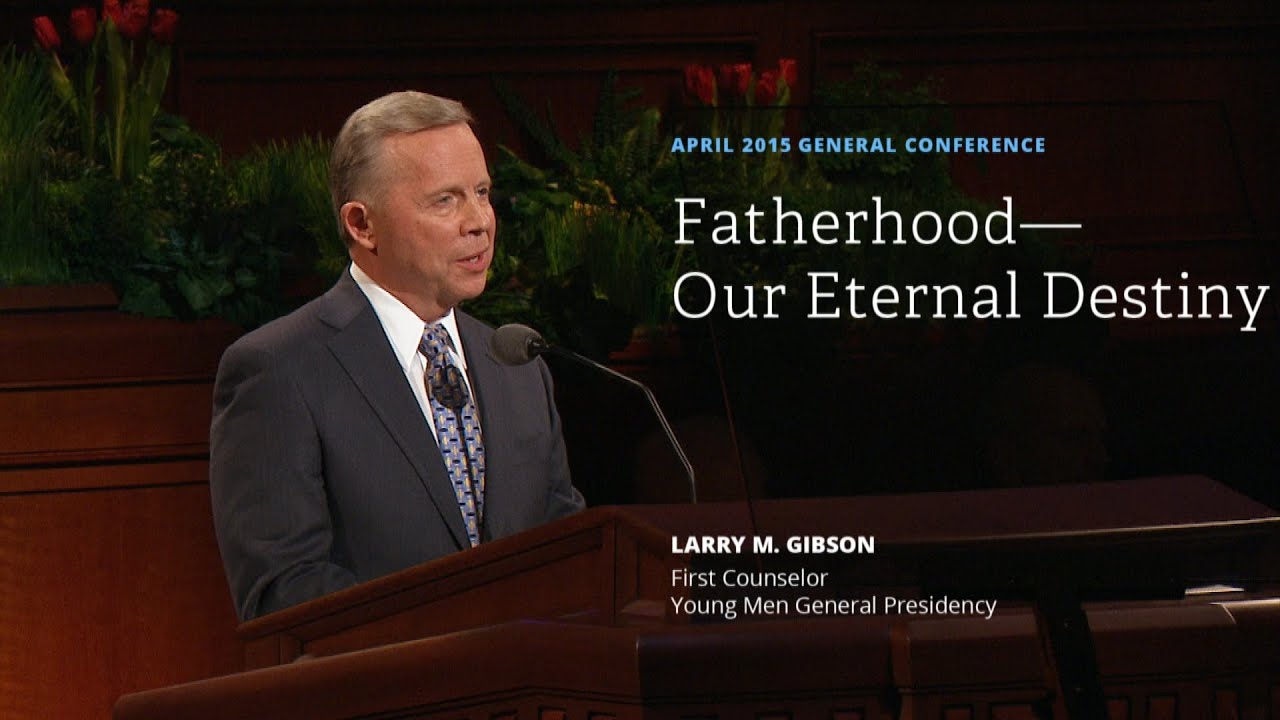 APRIL 2015 GENERAL CONFERENCE

Fatherhood—
Our Eternal Destiny

LARRY M. GIBSON
First Counselor
Young Men General Presidency